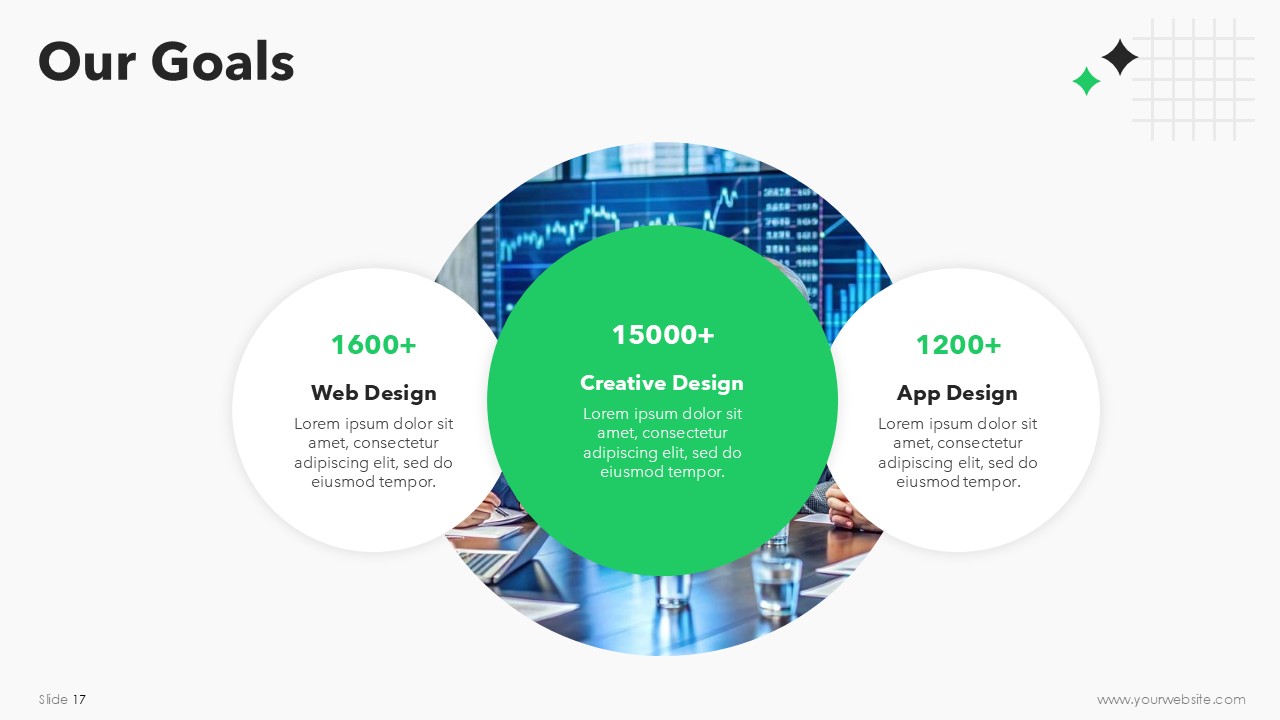 Our Goals

1600+

Web Design

Lorem ipsum dolor sit amet, consectetur adipiscing elit, sed do eiusmod tempor.

15000+

Creative Design

Lorem ipsum dolor sit amet, consectetur adipiscing elit, sed do eiusmod tempor.

1200+

App Design

Lorem ipsum dolor sit amet, consectetur adipiscing elit, sed do eiusmod tempor.

Slide 17

www.yourwebsite.com